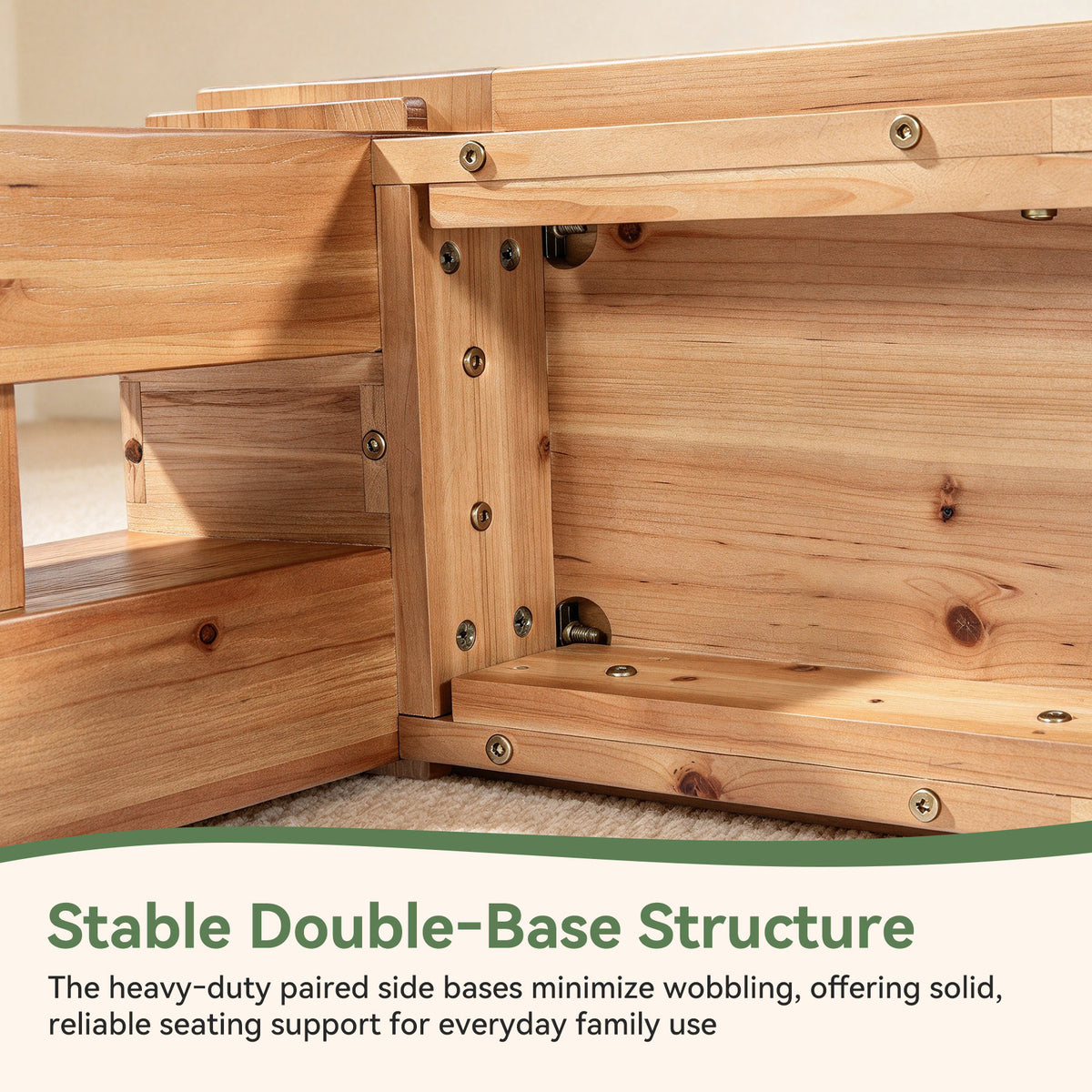 Stable Double-Base Structure

The heavy-duty paired side bases minimize wobbling, offering solid, reliable seating support for everyday family use